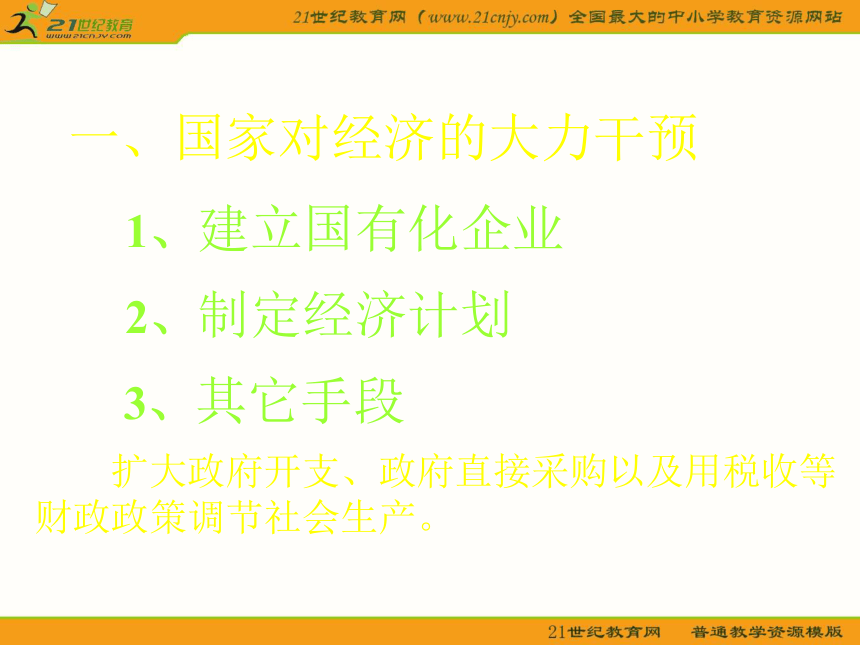 21世纪教育
www.21cnjy.com

21世纪教育网（www.21cnjy.com）全国最大的中小学教育资源网站

一、国家对经济的大力干预

1、建立国有化企业

2、制定经济计划

3、其它手段

扩大政府开支、政府直接采购以及用税收等财政政策调节社会生产。

21世纪教育网　普通教学资源模版